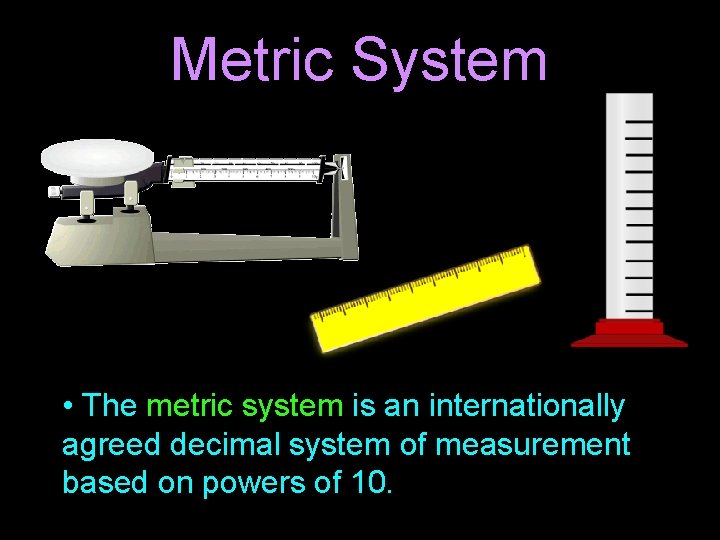 Metric System

• The metric system is an internationally agreed decimal system of measurement based on powers of 10.